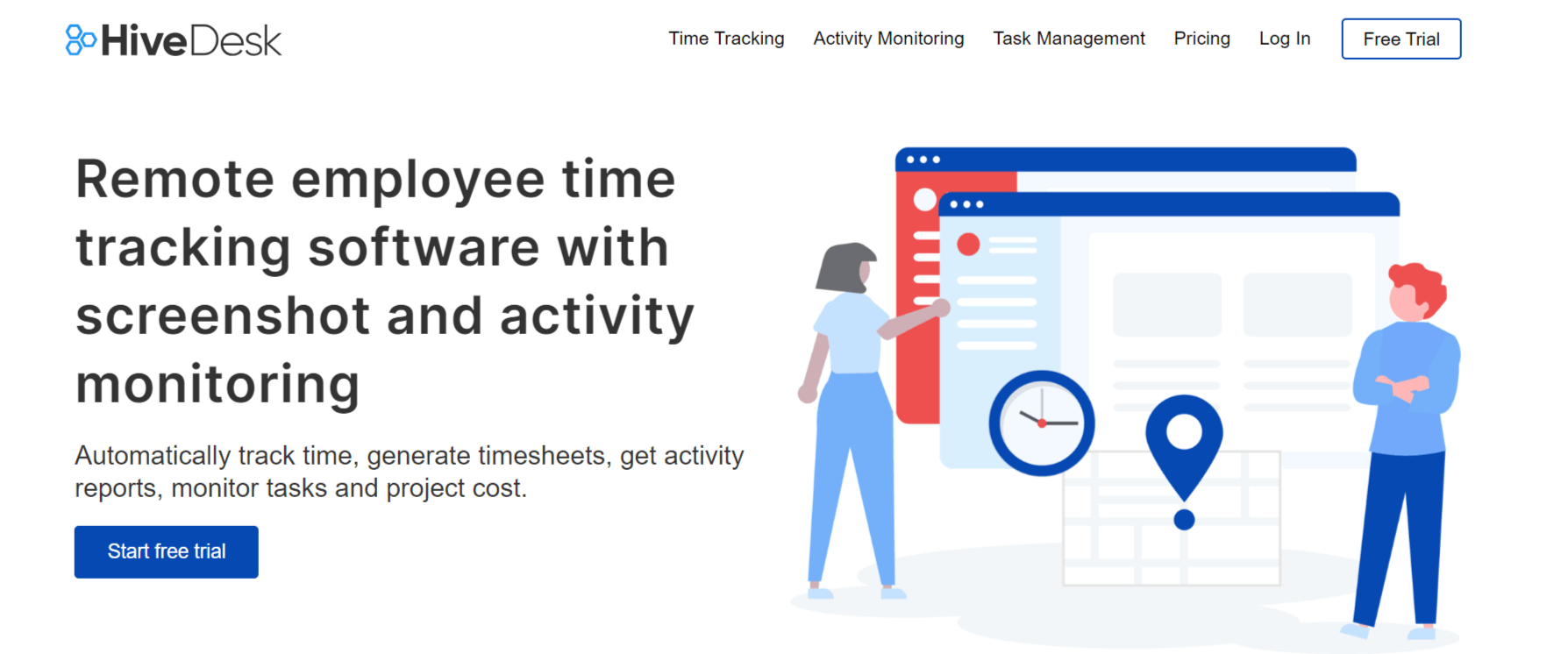 HiveDesk

Time Tracking Activity Monitoring Task Management Pricing Log In Free Trial

Remote employee time tracking software with screenshot and activity monitoring

Automatically track time, generate timesheets, get activity reports, monitor tasks and project cost.

Start free trial